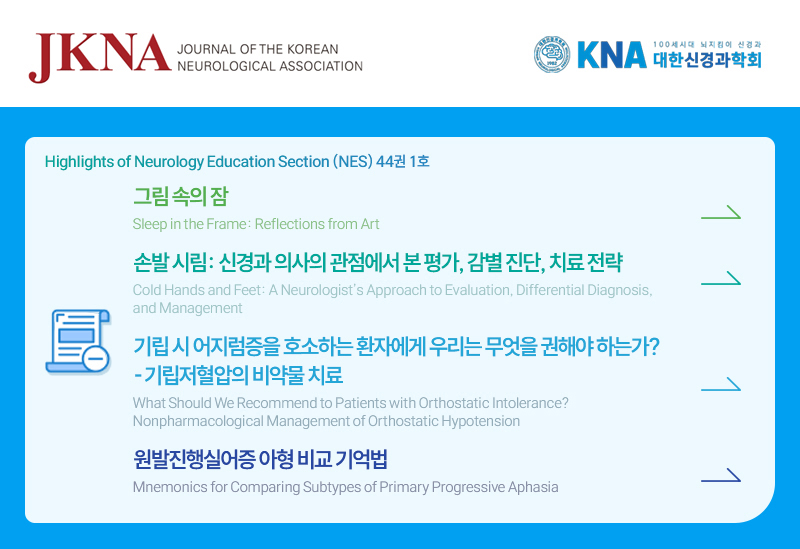 JKNA JOURNAL OF THE KOREAN NEUROLOGICAL ASSOCIATION

KNA 100세시대 뇌지킴이 신경과 대한신경과학회

Highlights of Neurology Education Section (NES) 44권 1호

그림 속의 잠

Sleep in the Frame: Reflections from Art

손발 시림: 신경과 의사의 관점에서 본 평가, 감별 진단, 치료 전략

Cold Hands and Feet: A Neurologist's Approach to Evaluation, Differential Diagnosis, and Management

기립 시 어지럼증을 호소하는 환자에게 우리는 무엇을 권해야 하는가? - 기립저혈압의 비약물 치료

What Should We Recommend to Patients with Orthostatic Intolerance? Nonpharmacological Management of Orthostatic Hypotension

원발진행실어증 아형 비교 기억법

Mnemonics for Comparing Subtypes of Primary Progressive Aphasia